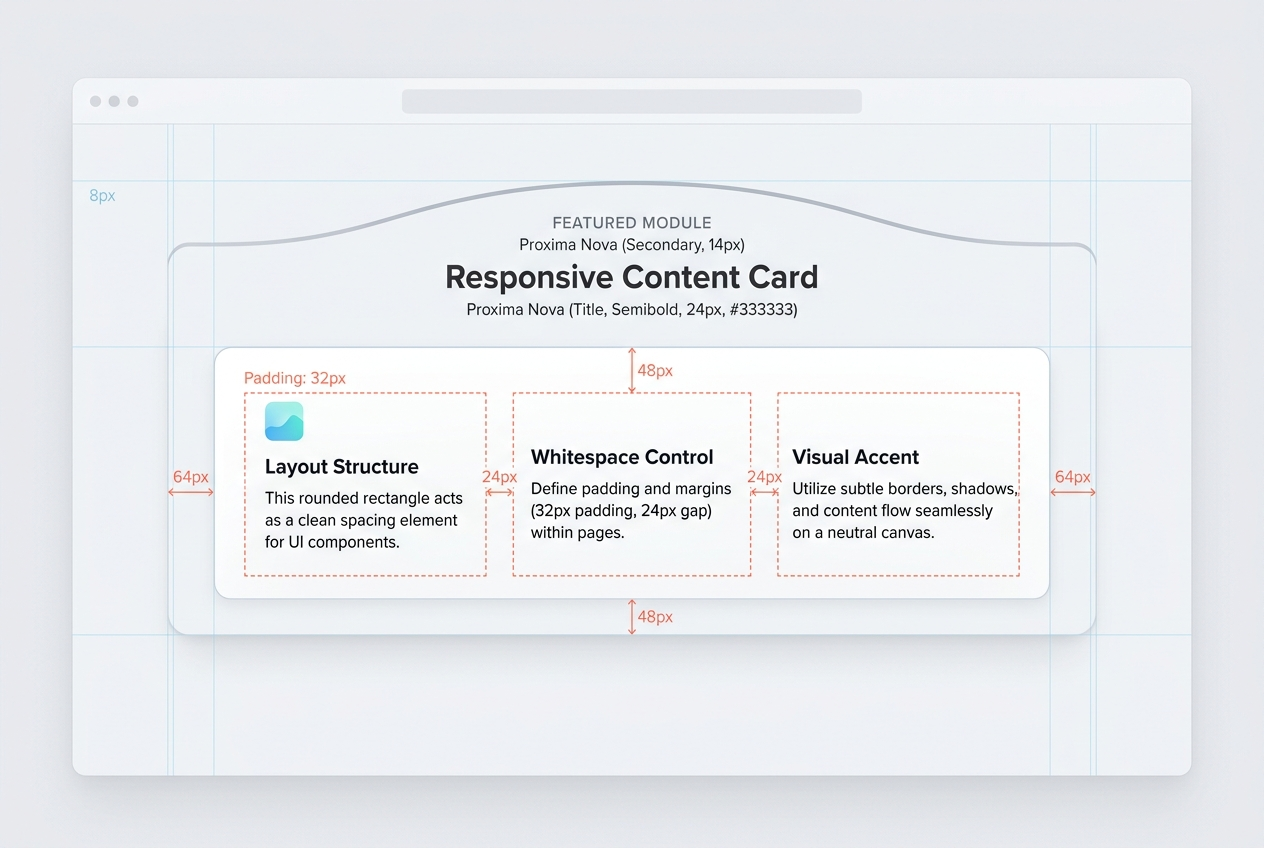 8px

FEATURED MODULE
Proxima Nova (Secondary, 14px)

Responsive Content Card
Proxima Nova (Title, Semibold, 24px, #333333)

48px

Padding: 32px

64px

Layout Structure
This rounded rectangle acts as a clean spacing element for UI components.

24px

Whitespace Control
Define padding and margins (32px padding, 24px gap) within pages.

24px

Visual Accent
Utilize subtle borders, shadows, and content flow seamlessly on a neutral canvas.

64px

48px